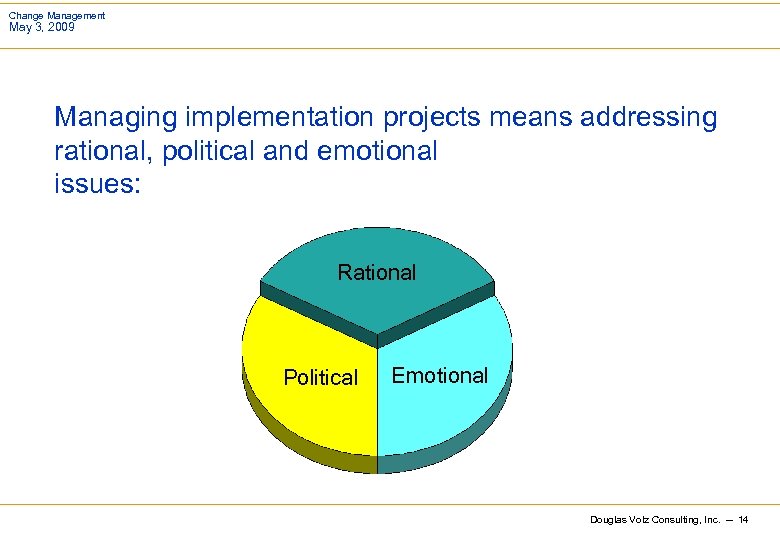 Change Management
May 3, 2009

Managing implementation projects means addressing rational, political and emotional issues:

Rational

Political

Emotional

Douglas Volz Consulting, Inc. — 14